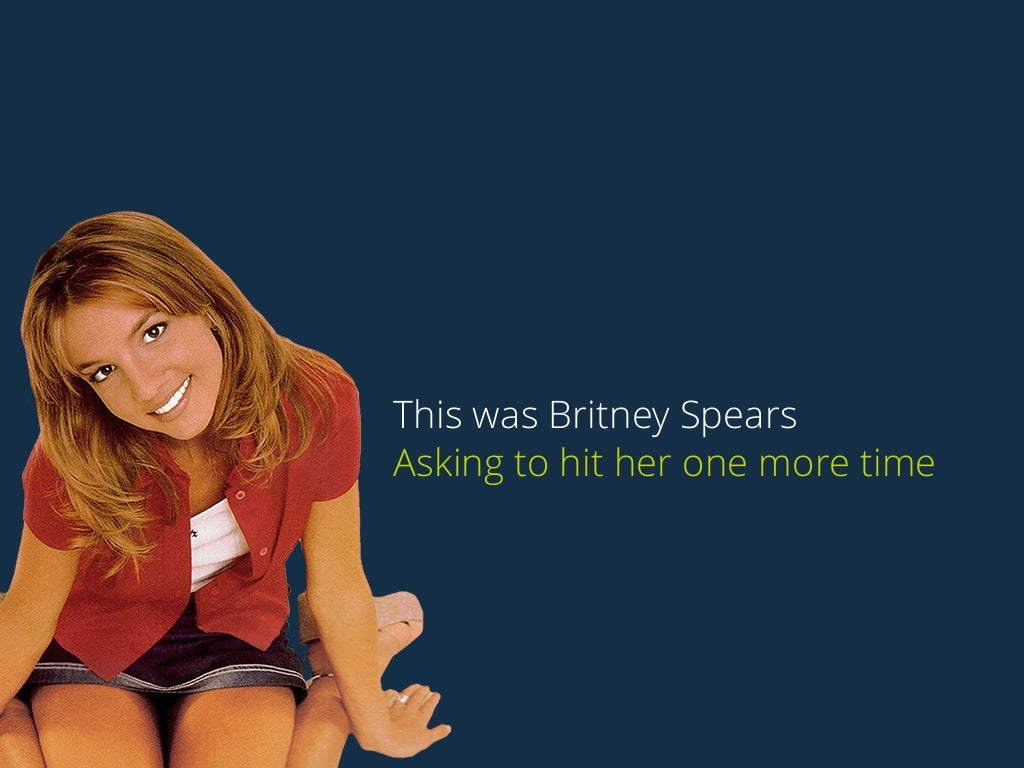 This was Britney Spears
Asking to hit her one more time